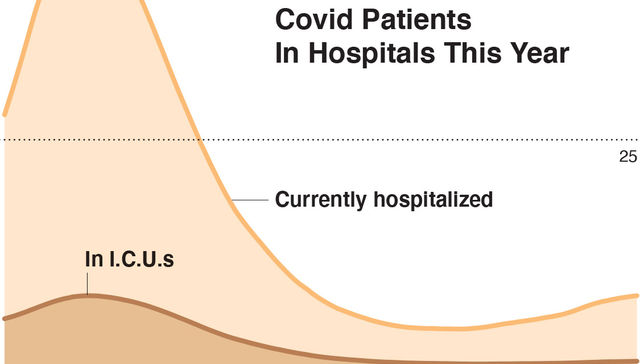 Covid Patients
In Hospitals This Year

25

Currently hospitalized

In I.C.U.s